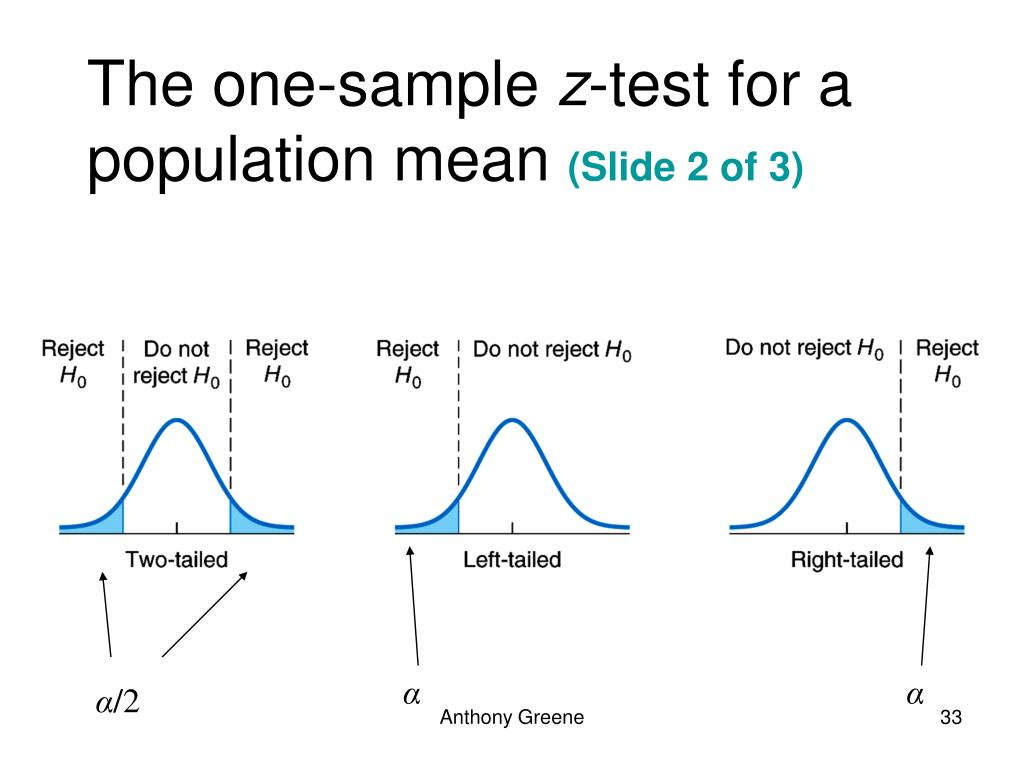 The one-sample $z$-test for a population mean (Slide 2 of 3)

Reject $H_0$
Do not reject $H_0$
Reject $H_0$
Two-tailed

Reject $H_0$
Do not reject $H_0$
Left-tailed

Do not reject $H_0$
Reject $H_0$
Right-tailed

$\alpha/2$

$\alpha$

$\alpha$

Anthony Greene

33